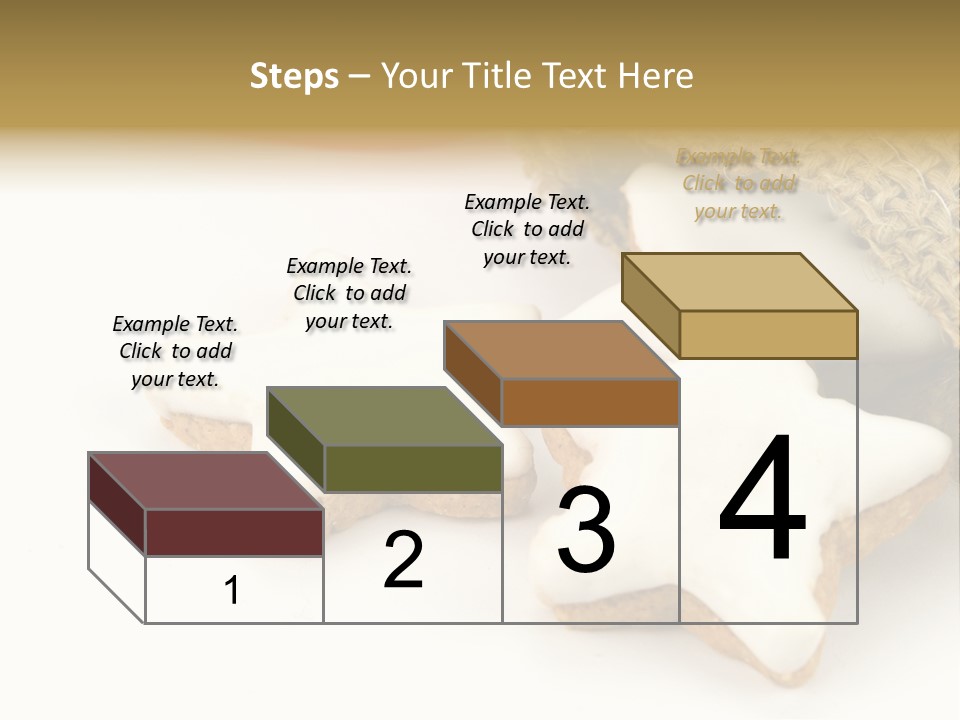 Steps – Your Title Text Here

Example Text. Click to add your text.

Example Text. Click to add your text.

Example Text. Click to add your text.

Example Text. Click to add your text.

1

2

3

4